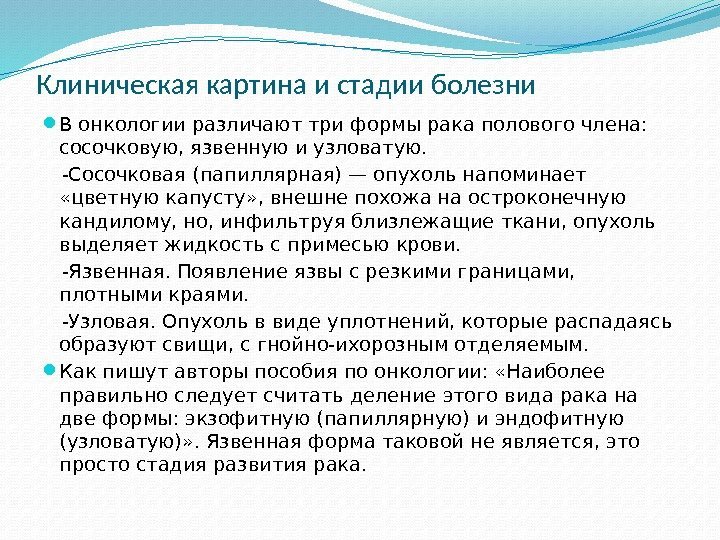 Клиническая картина и стадии болезни

В онкологии различают три формы рака полового члена: сосочковую, язвенную и узловатую.

-Сосочковая (папиллярная) — опухоль напоминает «цветную капусту», внешне похожа на остроконечную кандилому, но, инфильтруя близлежащие ткани, опухоль выделяет жидкость с примесью крови.

-Язвенная. Появление язвы с резкими границами, плотными краями.

-Узловая. Опухоль в виде уплотнений, которые распадаясь образуют свищи, с гнойно-ихорозным отделяемым.

Как пишут авторы пособия по онкологии: «Наиболее правильно следует считать деление этого вида рака на две формы: экзофитную (папиллярную) и эндофитную (узловатую)». Язвенная форма таковой не является, это просто стадия развития рака.